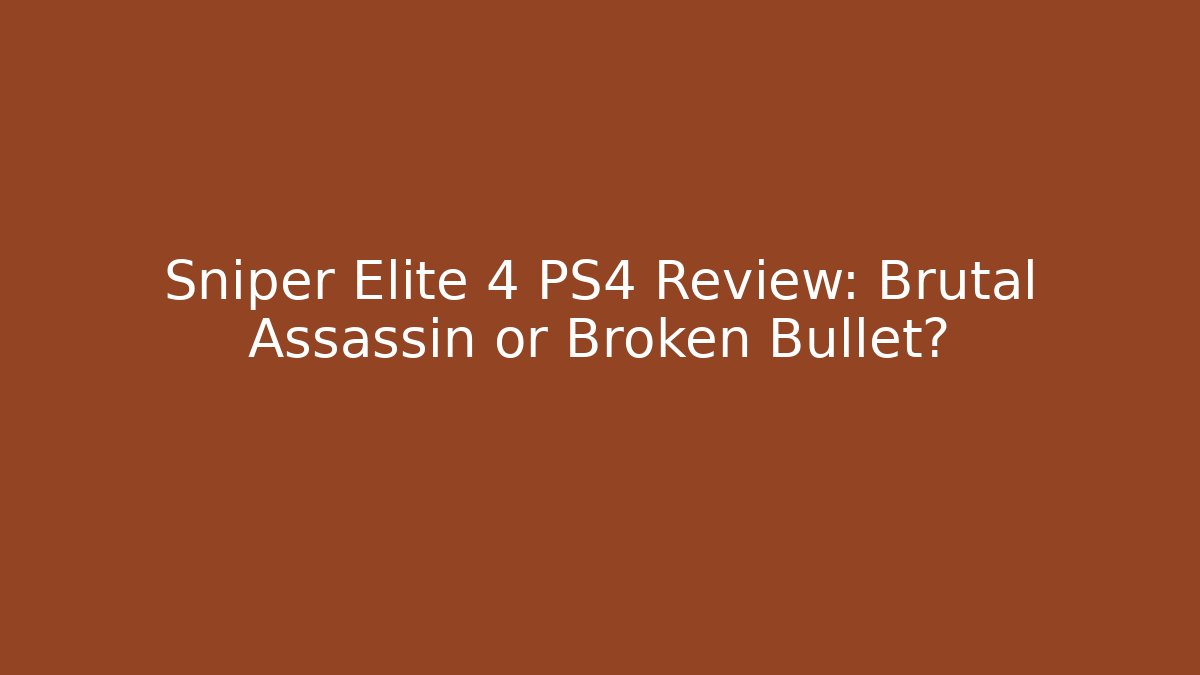 Sniper Elite 4 PS4 Review: Brutal Assassin or Broken Bullet?